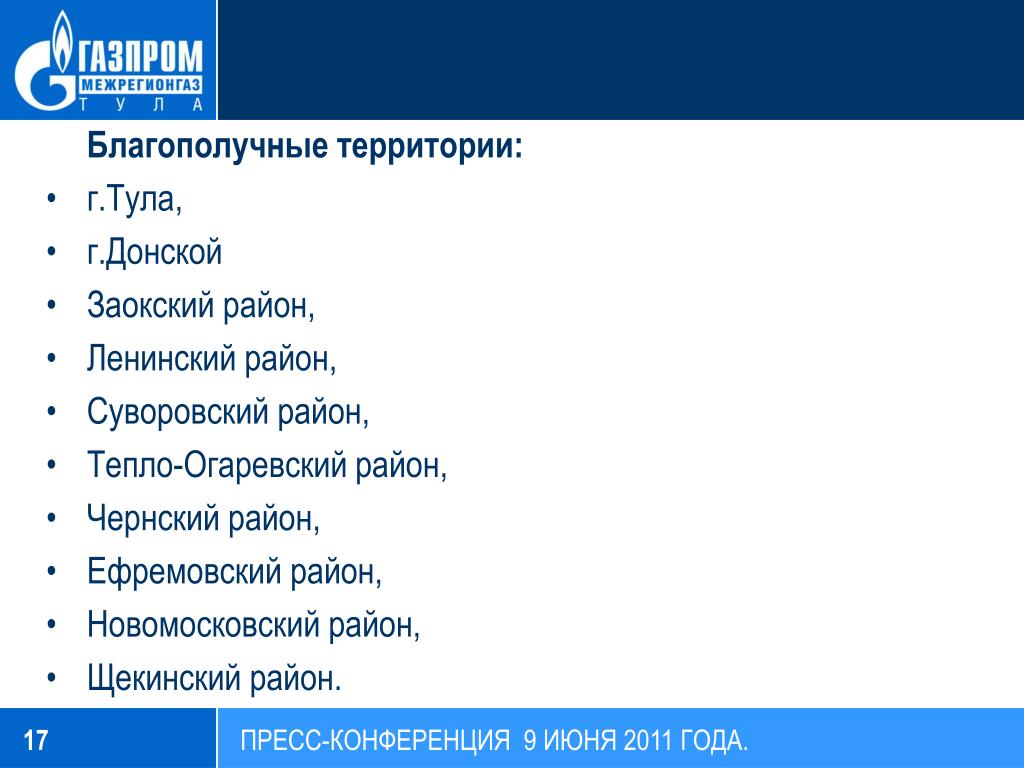 ГАЗПРОМ
МЕЖРЕГИОНГАЗ
ТУЛА

Благополучные территории:
• г.Тула,
• г.Донской
• Заокский район,
• Ленинский район,
• Суворовский район,
• Тепло-Огаревский район,
• Чернский район,
• Ефремовский район,
• Новомосковский район,
• Щекинский район.

17
ПРЕСС-КОНФЕРЕНЦИЯ 9 ИЮНЯ 2011 ГОДА.